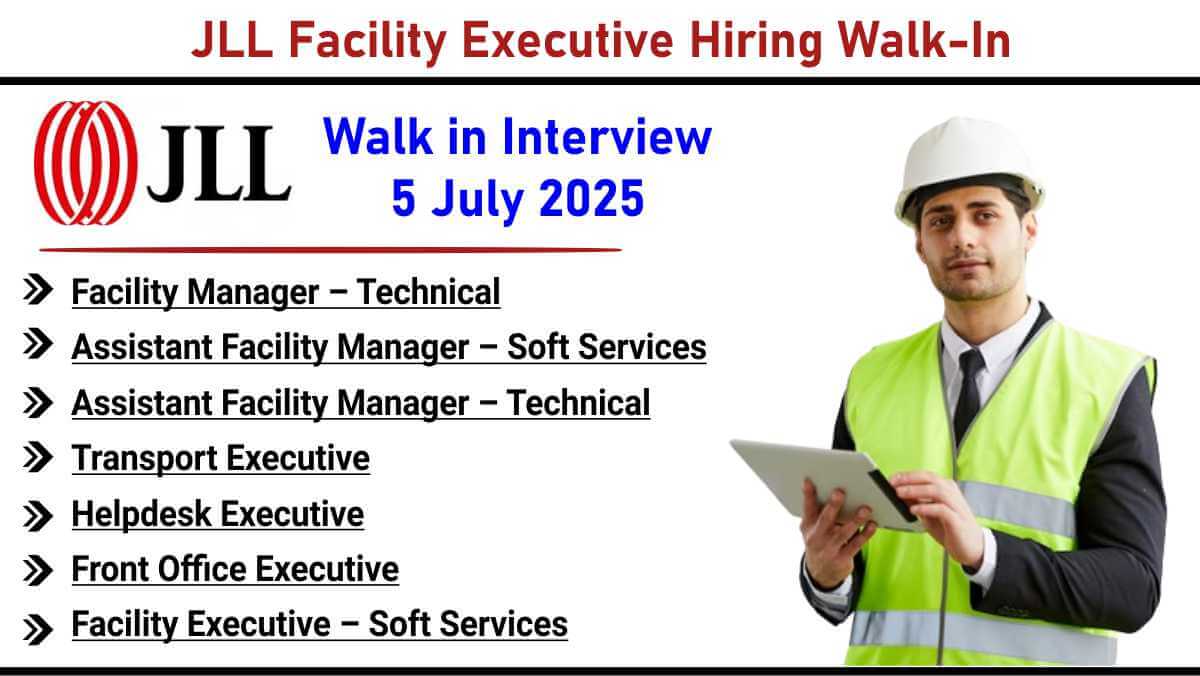 JLL Facility Executive Hiring Walk-In

JLL

Walk in Interview
5 July 2025

Facility Manager – Technical
Assistant Facility Manager – Soft Services
Assistant Facility Manager – Technical
Transport Executive
Helpdesk Executive
Front Office Executive
Facility Executive – Soft Services